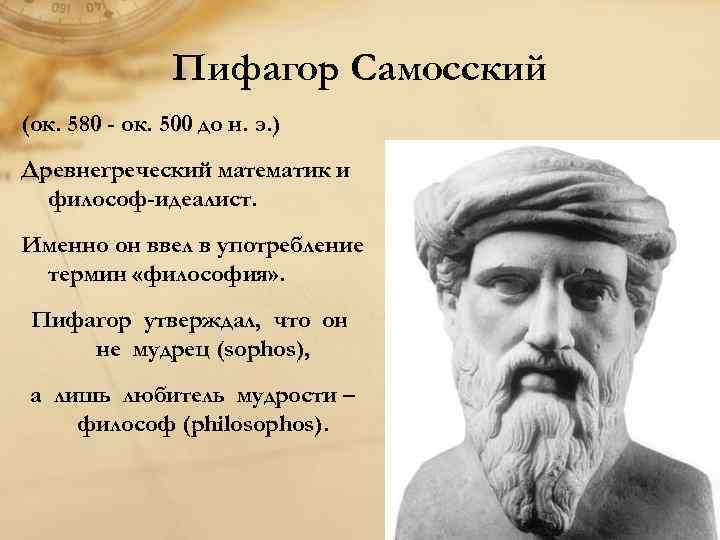 Пифагор Самосский

(ок. 580 - ок. 500 до н. э.)

Древнегреческий математик и философ-идеалист.

Именно он ввел в употребление термин «философия».

Пифагор утверждал, что он не мудрец (sophos),

а лишь любитель мудрости – философ (philosophos).